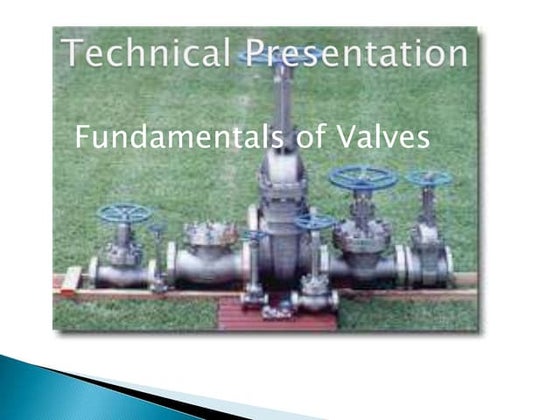 Technical Presentation

Fundamentals of Valves